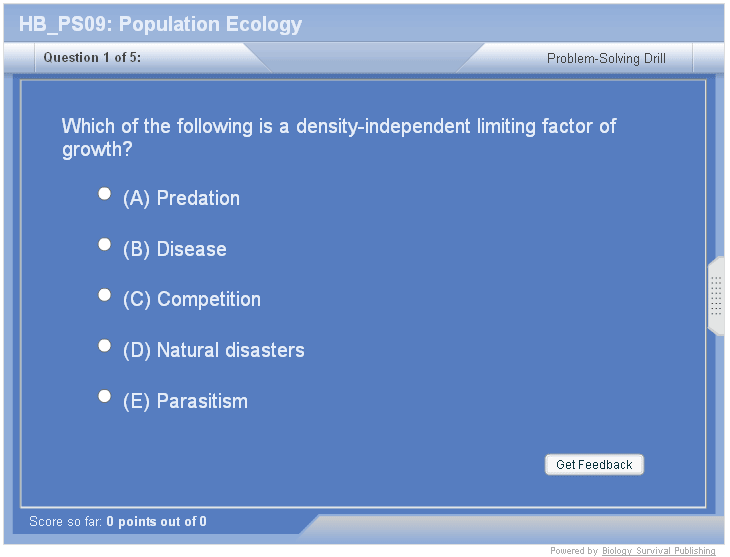 HB_PS09: Population Ecology

Question 1 of 5:

Problem-Solving Drill

Which of the following is a density-independent limiting factor of growth?

(A) Predation

(B) Disease

(C) Competition

(D) Natural disasters

(E) Parasitism

Get Feedback

Score so far: 0 points out of 0

Powered by Biology Survival Publishing